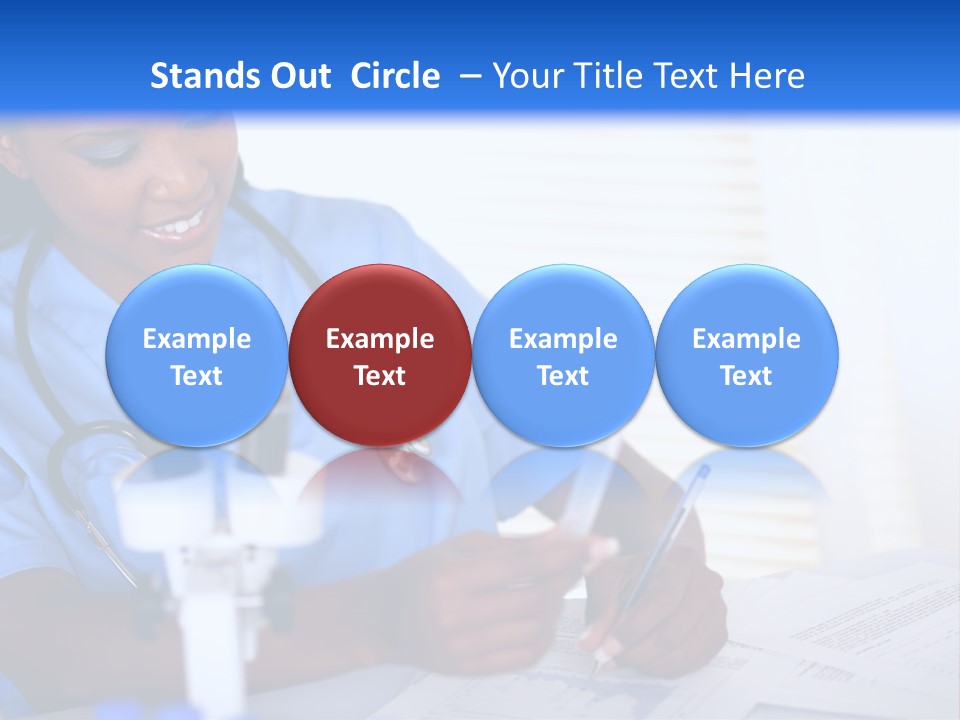 Stands Out Circle – Your Title Text Here

Example Text

Example Text

Example Text

Example Text